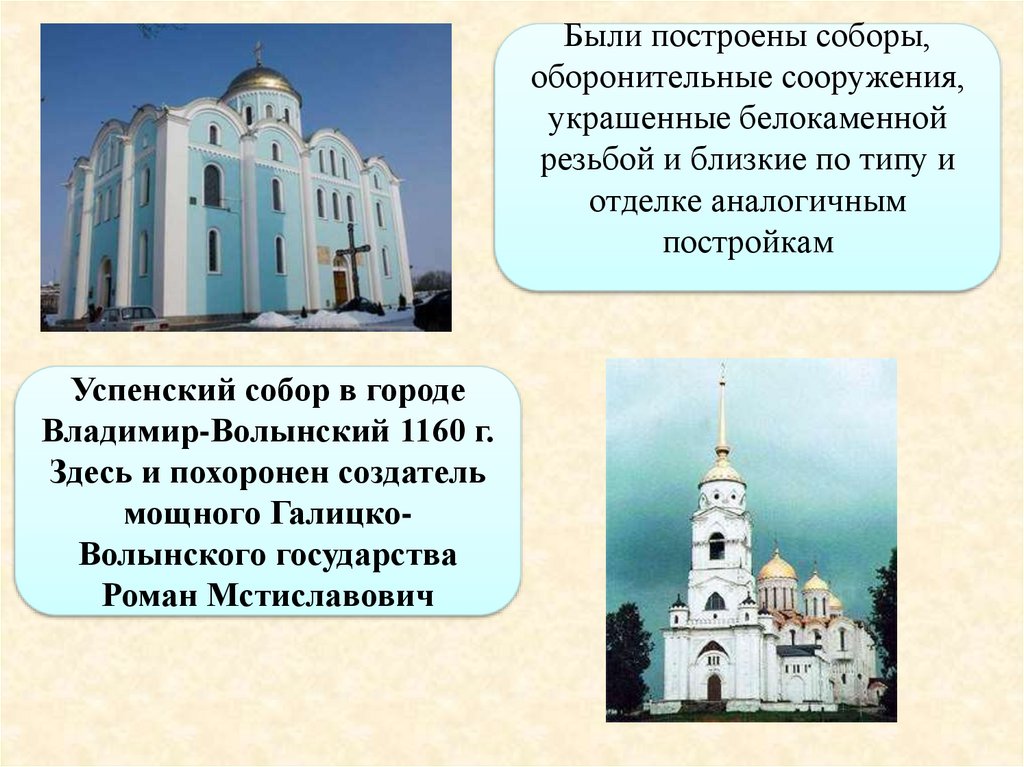 Были построены соборы, оборонительные сооружения, украшенные белокаменной резьбой и близкие по типу и отделке аналогичным постройкам

Успенский собор в городе Владимир-Волынский 1160 г. Здесь и похоронен создатель мощного Галицко-Волынского государства Роман Мстиславович